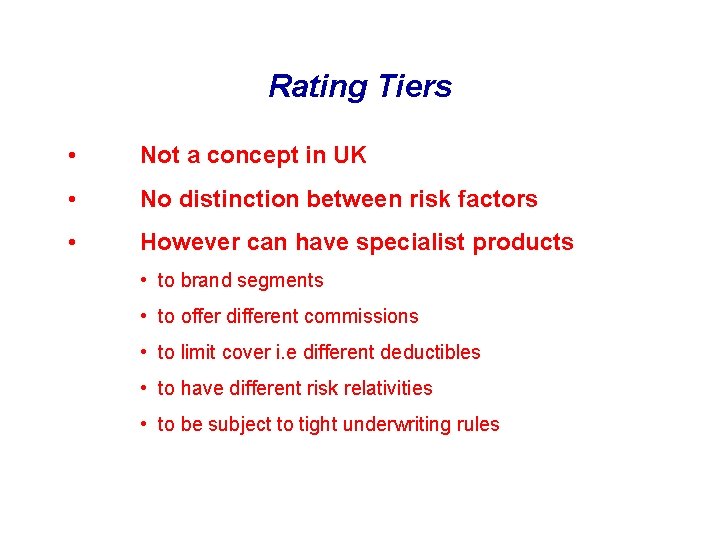 Rating Tiers

• Not a concept in UK

• No distinction between risk factors

• However can have specialist products

• to brand segments

• to offer different commissions

• to limit cover i.e different deductibles

• to have different risk relativities

• to be subject to tight underwriting rules